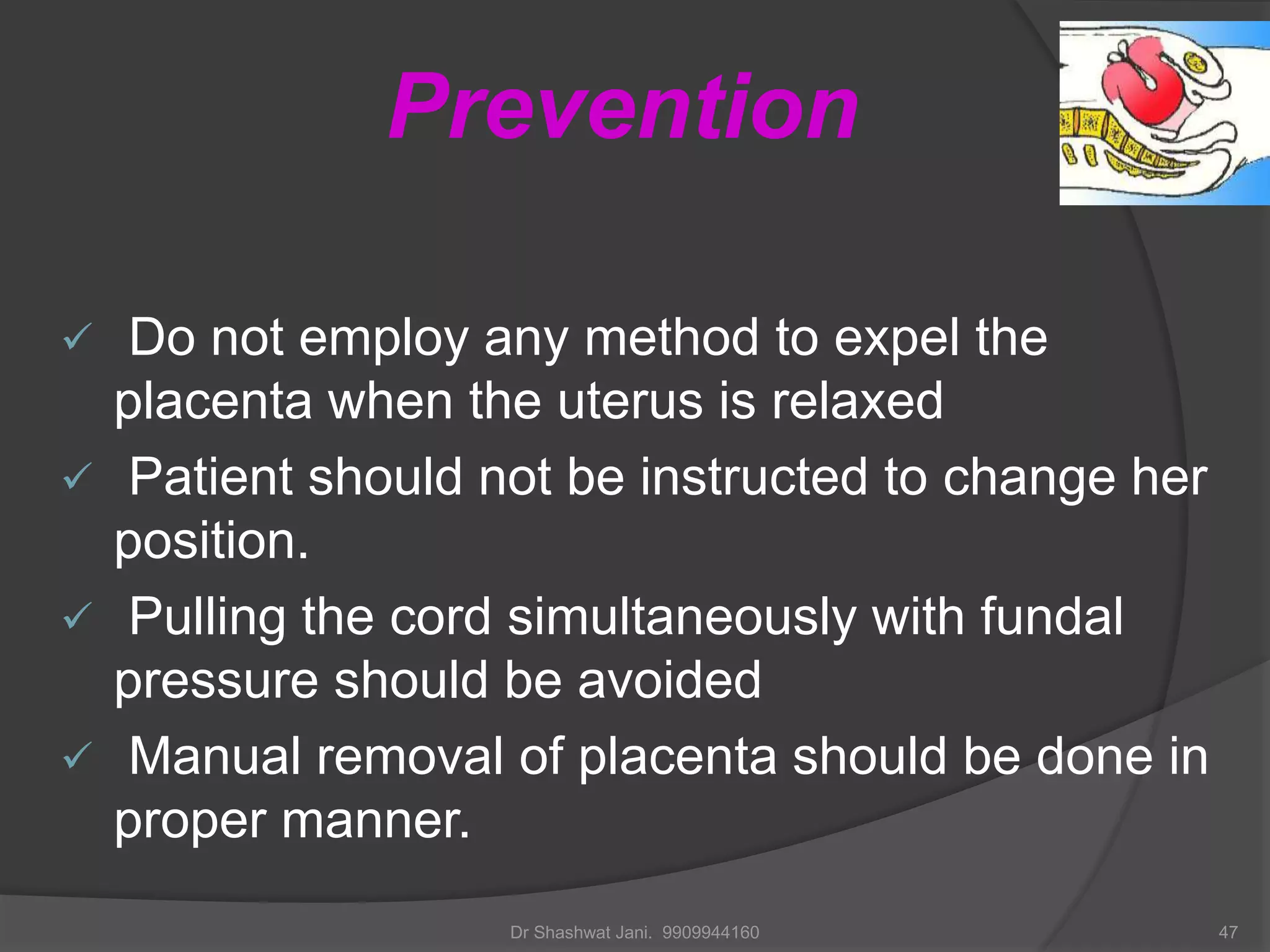 Prevention

✓ Do not employ any method to expel the placenta when the uterus is relaxed

✓ Patient should not be instructed to change her position.

✓ Pulling the cord simultaneously with fundal pressure should be avoided

✓ Manual removal of placenta should be done in proper manner.

Dr Shashwat Jani. 9909944160

47